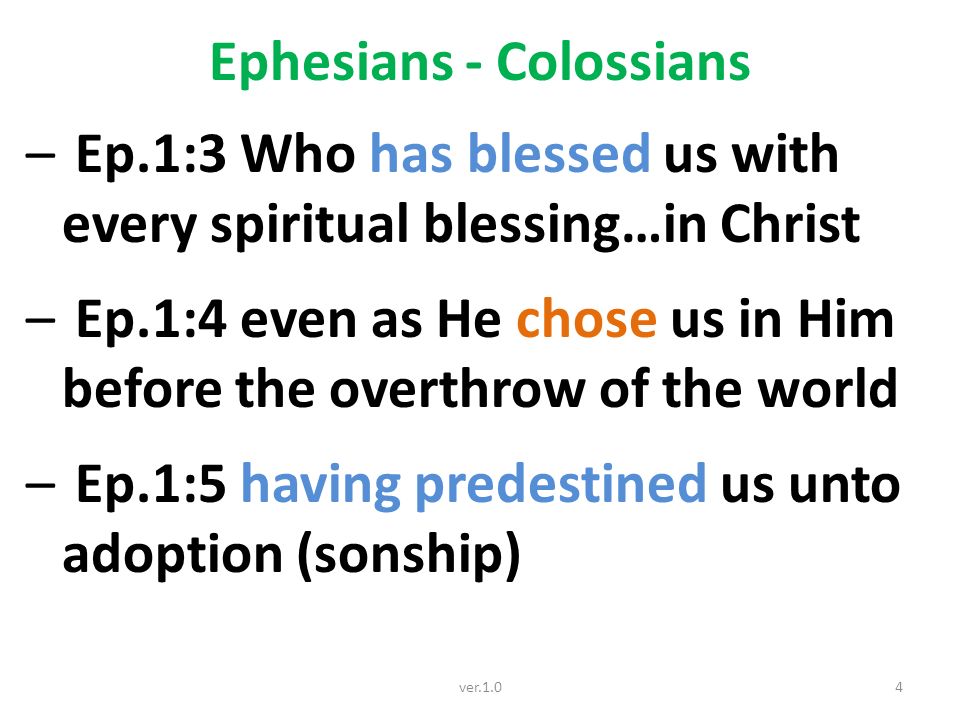 Ephesians - Colossians

– Ep.1:3 Who has blessed us with every spiritual blessing…in Christ

– Ep.1:4 even as He chose us in Him before the overthrow of the world

– Ep.1:5 having predestined us unto adoption (sonship)

ver.1.0

4